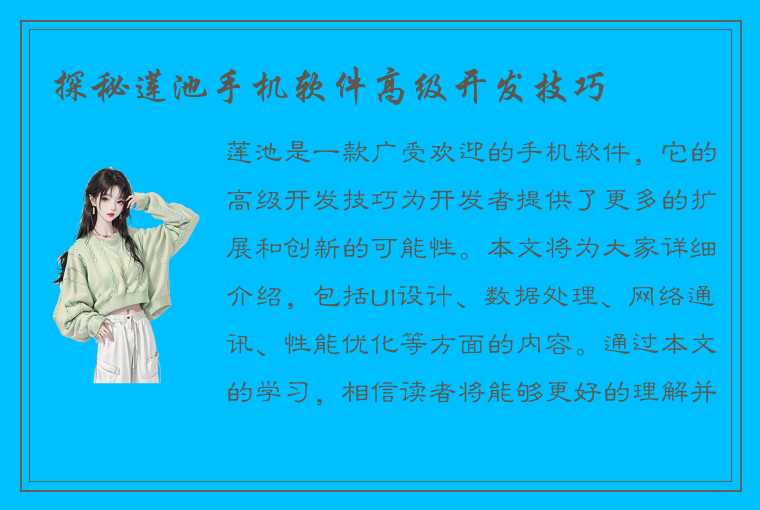 探秘莲池手机软件高级开发技巧

莲池是一款广受欢迎的手机软件，它的高级开发技巧为开发者提供了更多的扩展和创新的可能性。本文将为大家详细介绍，包括UI设计、数据处理、网络通讯、性能优化等方面的内容。通过本文的学习，相信读者将能够更好的理解并